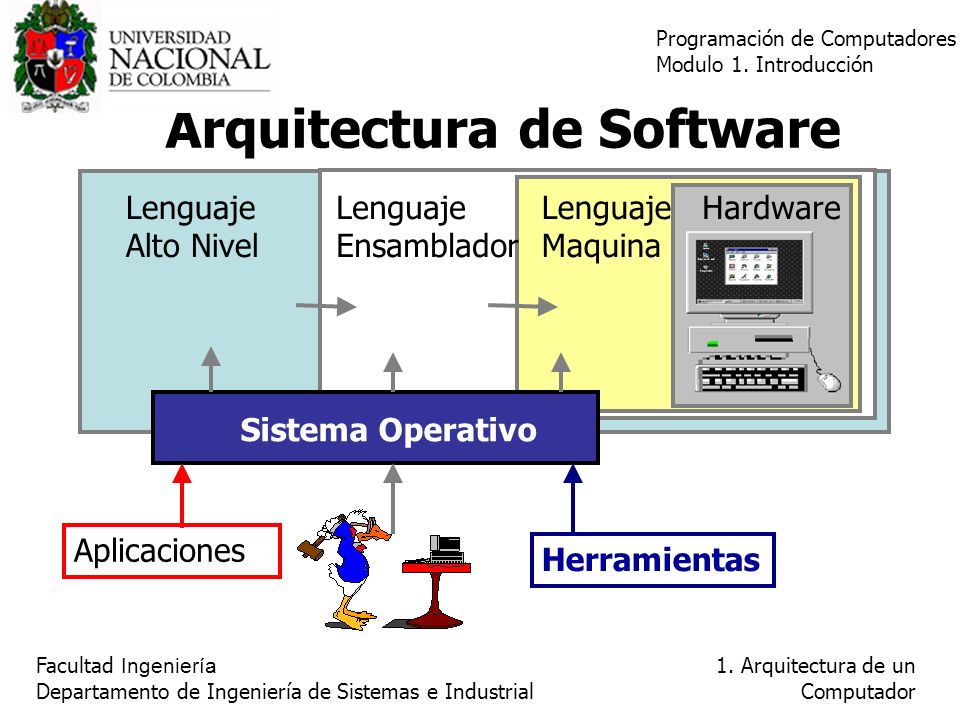 UNIVERSIDAD NACIONAL DE COLOMBIA

Programación de Computadores
Modulo 1. Introducción

Arquitectura de Software

Lenguaje Alto Nivel

Lenguaje Ensamblador

Lenguaje Maquina

Hardware

Sistema Operativo

Aplicaciones

Herramientas

Facultad Ingeniería
Departamento de Ingeniería de Sistemas e Industrial

1. Arquitectura de un Computador